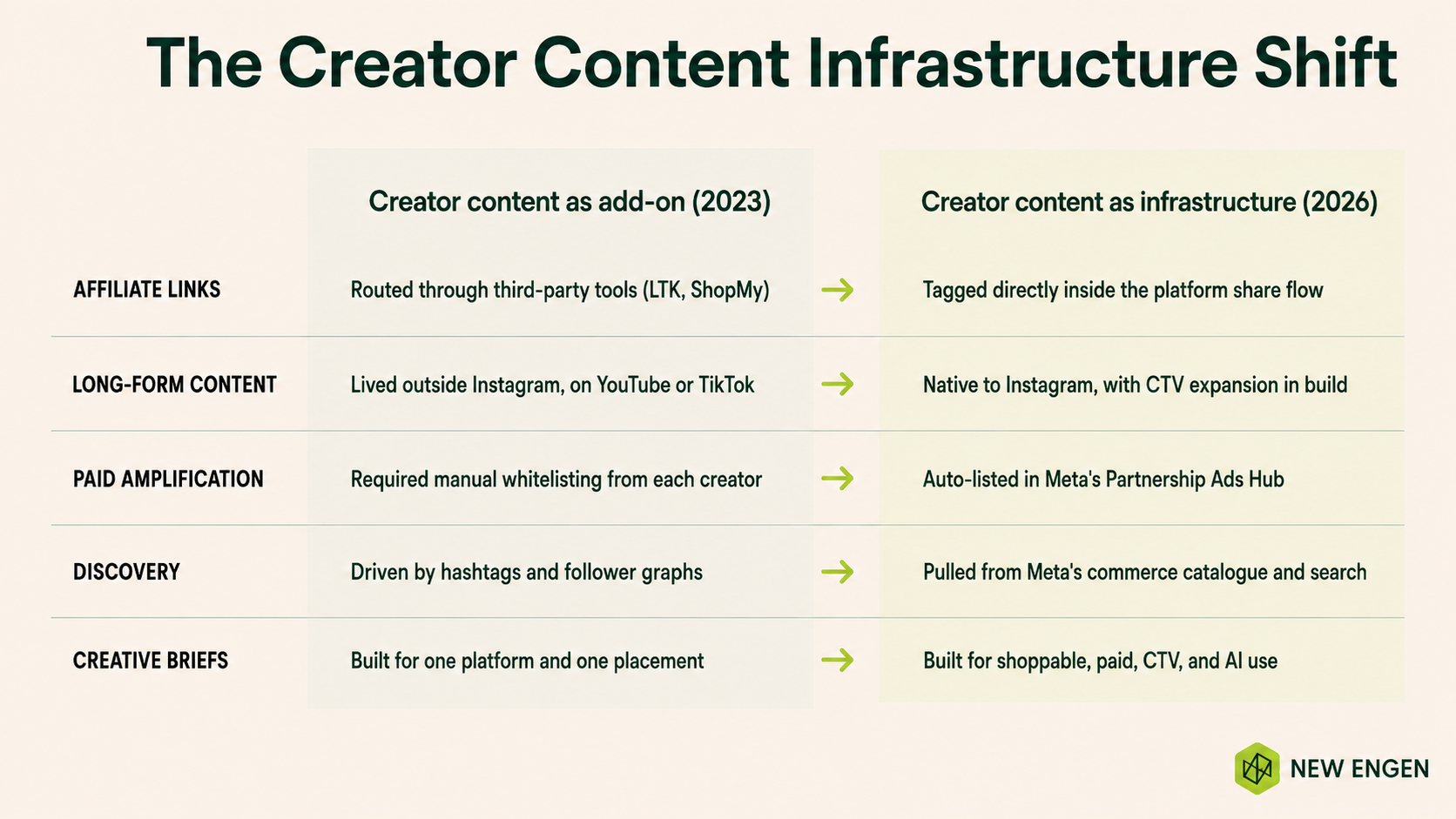 The Creator Content Infrastructure Shift

| | Creator content as add-on (2023) | | Creator content as infrastructure (2026) |
|---|---|---|---|
| AFFILIATE LINKS | Routed through third-party tools (LTK, ShopMy) | → | Tagged directly inside the platform share flow |
| LONG-FORM CONTENT | Lived outside Instagram, on YouTube or TikTok | → | Native to Instagram, with CTV expansion in build |
| PAID AMPLIFICATION | Required manual whitelisting from each creator | → | Auto-listed in Meta's Partnership Ads Hub |
| DISCOVERY | Driven by hashtags and follower graphs | → | Pulled from Meta's commerce catalogue and search |
| CREATIVE BRIEFS | Built for one platform and one placement | → | Built for shoppable, paid, CTV, and AI use |

NEW ENGEN